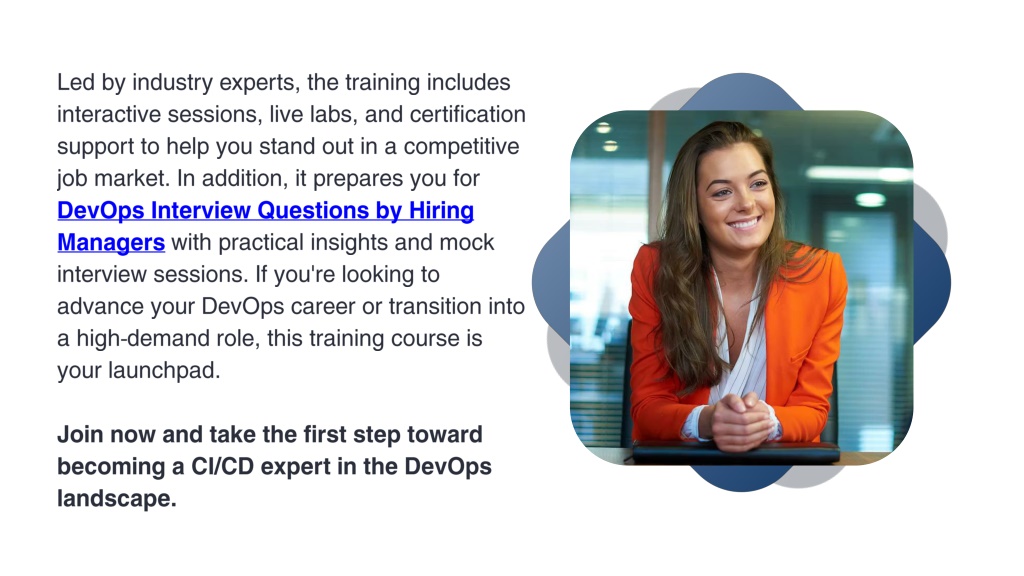 Led by industry experts, the training includes interactive sessions, live labs, and certification support to help you stand out in a competitive job market. In addition, it prepares you for DevOps Interview Questions by Hiring Managers with practical insights and mock interview sessions. If you're looking to advance your DevOps career or transition into a high-demand role, this training course is your launchpad.

Join now and take the first step toward becoming a CI/CD expert in the DevOps landscape.